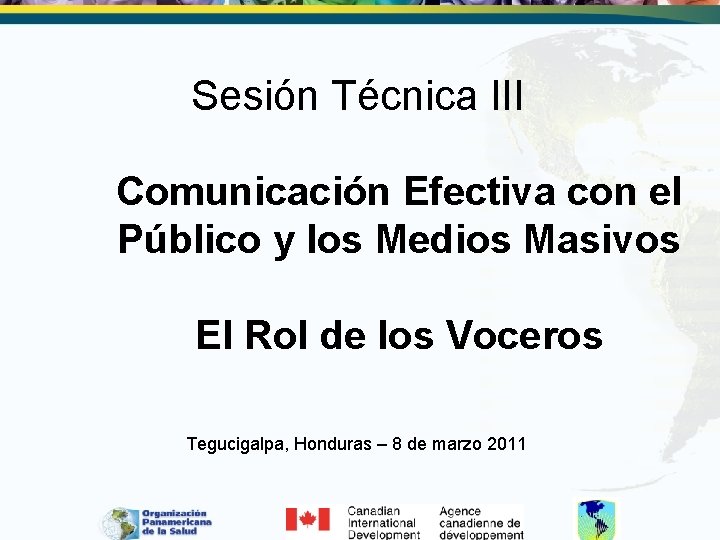 Sesión Técnica III

Comunicación Efectiva con el Público y los Medios Masivos

El Rol de los Voceros

Tegucigalpa, Honduras – 8 de marzo 2011

Organización Panamericana de la Salud

Canadian International Development

Agence canadienne de développement